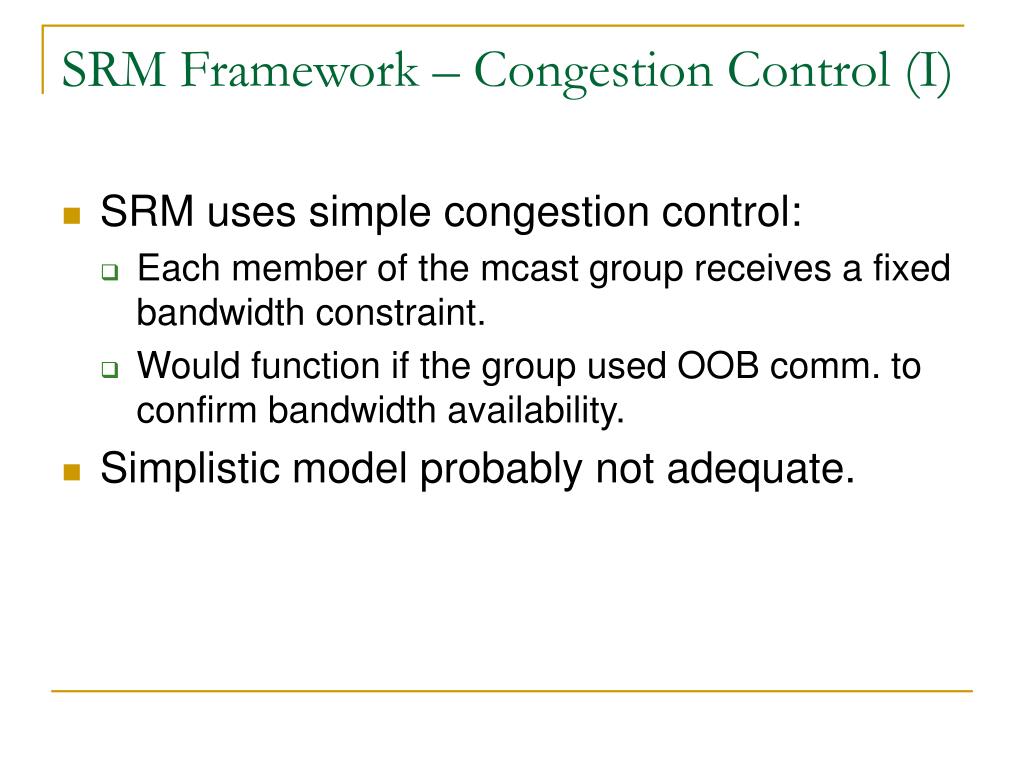 SRM Framework – Congestion Control (I)

SRM uses simple congestion control:

Each member of the mcast group receives a fixed bandwidth constraint.

Would function if the group used OOB comm. to confirm bandwidth availability.

Simplistic model probably not adequate.